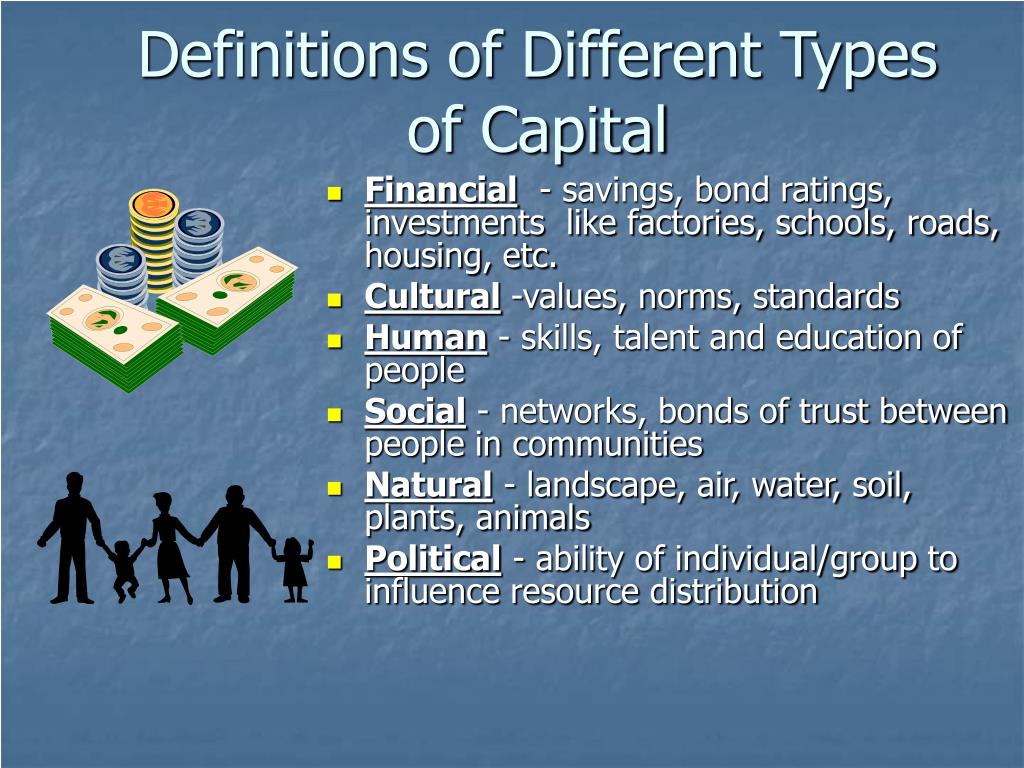 Definitions of Different Types of Capital

- Financial - savings, bond ratings, investments like factories, schools, roads, housing, etc.
- Cultural -values, norms, standards
- Human - skills, talent and education of people
- Social - networks, bonds of trust between people in communities
- Natural - landscape, air, water, soil, plants, animals
- Political - ability of individual/group to influence resource distribution